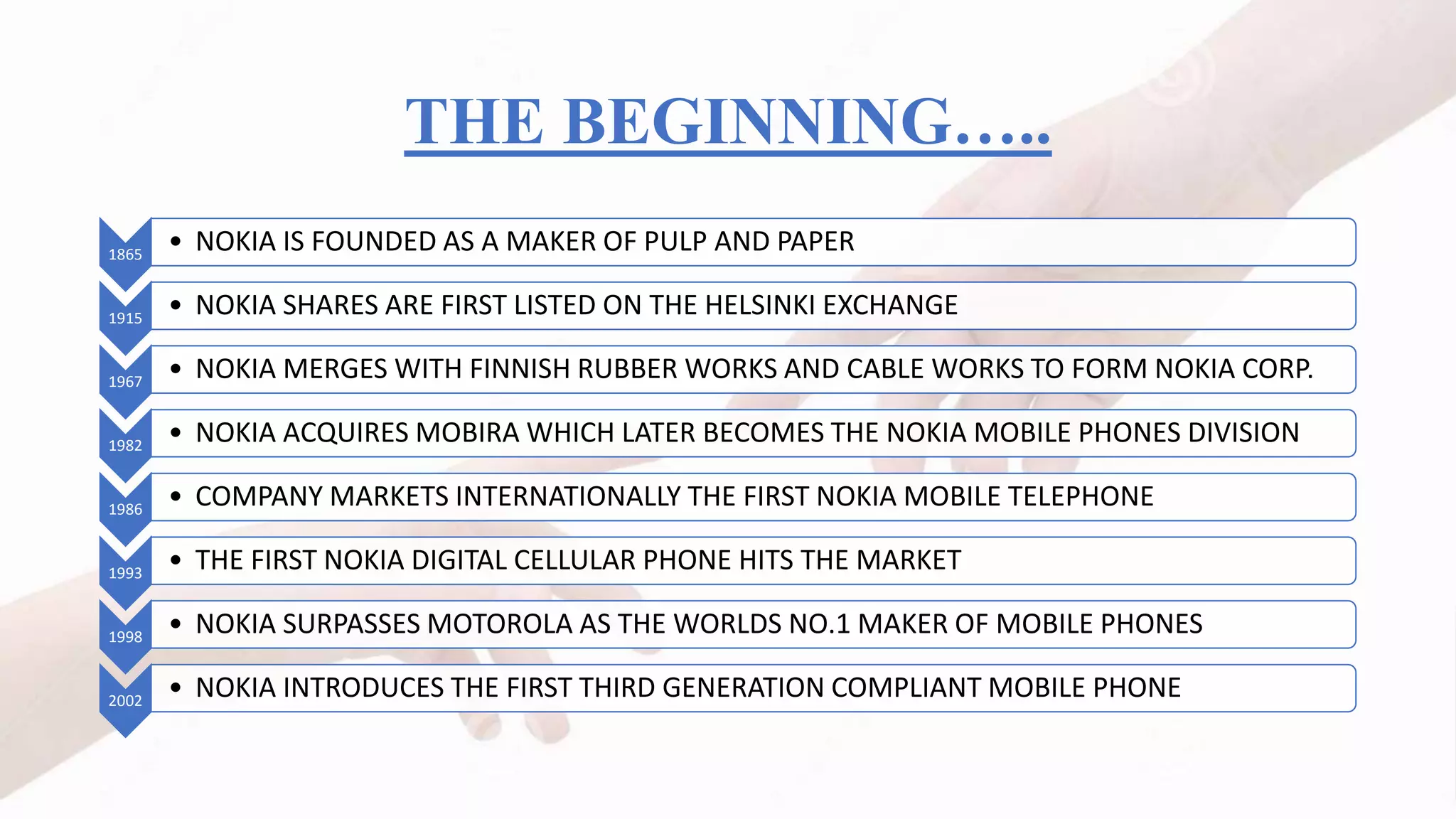 THE BEGINNING…..

1865
• NOKIA IS FOUNDED AS A MAKER OF PULP AND PAPER

1915
• NOKIA SHARES ARE FIRST LISTED ON THE HELSINKI EXCHANGE

1967
• NOKIA MERGES WITH FINNISH RUBBER WORKS AND CABLE WORKS TO FORM NOKIA CORP.

1982
• NOKIA ACQUIRES MOBIRA WHICH LATER BECOMES THE NOKIA MOBILE PHONES DIVISION

1986
• COMPANY MARKETS INTERNATIONALLY THE FIRST NOKIA MOBILE TELEPHONE

1993
• THE FIRST NOKIA DIGITAL CELLULAR PHONE HITS THE MARKET

1998
• NOKIA SURPASSES MOTOROLA AS THE WORLDS NO.1 MAKER OF MOBILE PHONES

2002
• NOKIA INTRODUCES THE FIRST THIRD GENERATION COMPLIANT MOBILE PHONE